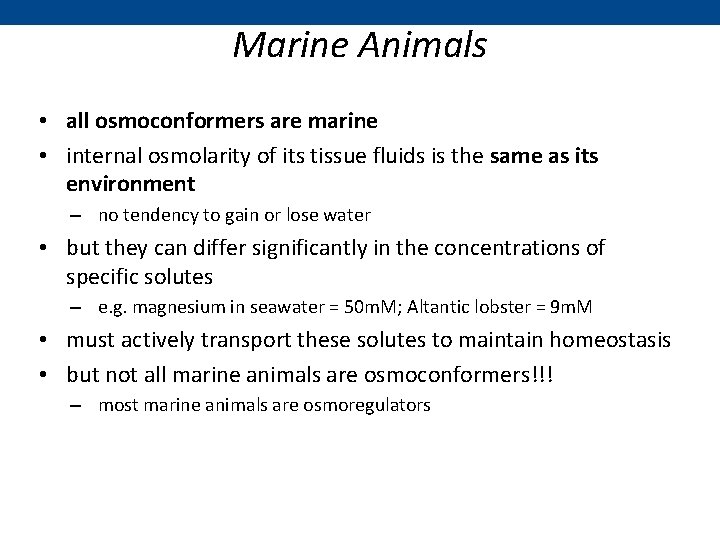 Marine Animals

• all osmoconformers are marine
• internal osmolarity of its tissue fluids is the same as its environment
– no tendency to gain or lose water
• but they can differ significantly in the concentrations of specific solutes
– e.g. magnesium in seawater = 50mM; Altantic lobster = 9mM
• must actively transport these solutes to maintain homeostasis
• but not all marine animals are osmoconformers!!!
– most marine animals are osmoregulators